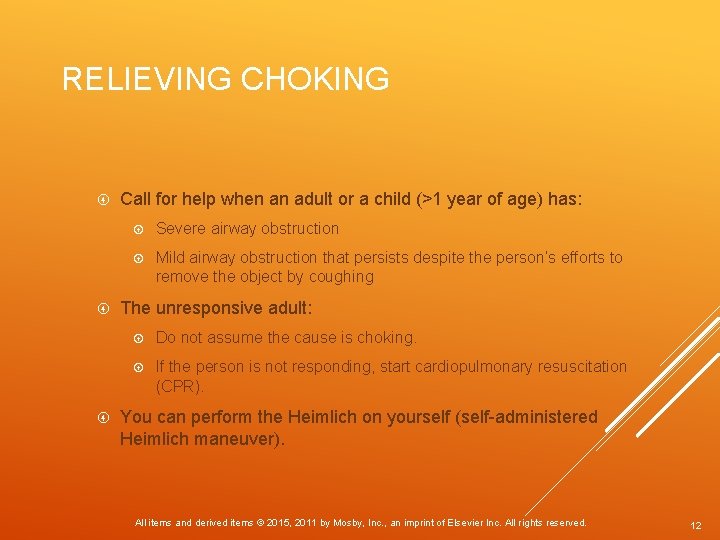 RELIEVING CHOKING

Call for help when an adult or a child (>1 year of age) has:

Severe airway obstruction

Mild airway obstruction that persists despite the person's efforts to remove the object by coughing

The unresponsive adult:

Do not assume the cause is choking.

If the person is not responding, start cardiopulmonary resuscitation (CPR).

You can perform the Heimlich on yourself (self-administered Heimlich maneuver).

All items and derived items © 2015, 2011 by Mosby, Inc., an imprint of Elsevier Inc. All rights reserved.

12